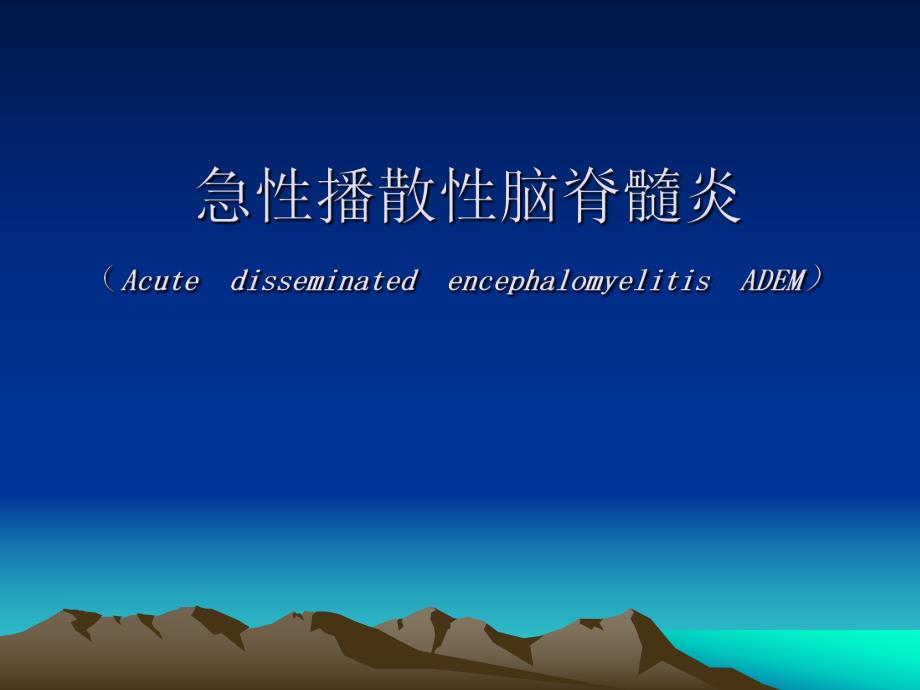 急性播散性脑脊髓炎

（Acute disseminated encephalomyelitis ADEM）